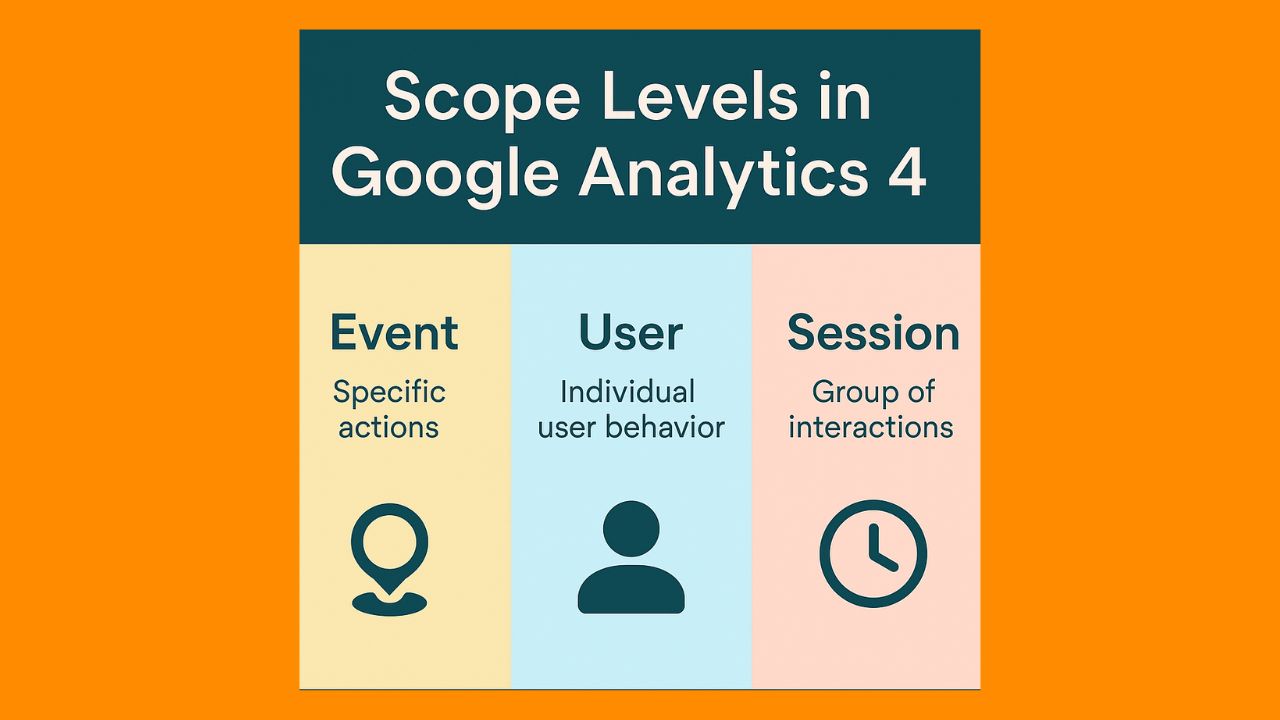 Scope Levels in Google Analytics 4

Event
Specific actions

User
Individual user behavior

Session
Group of interactions